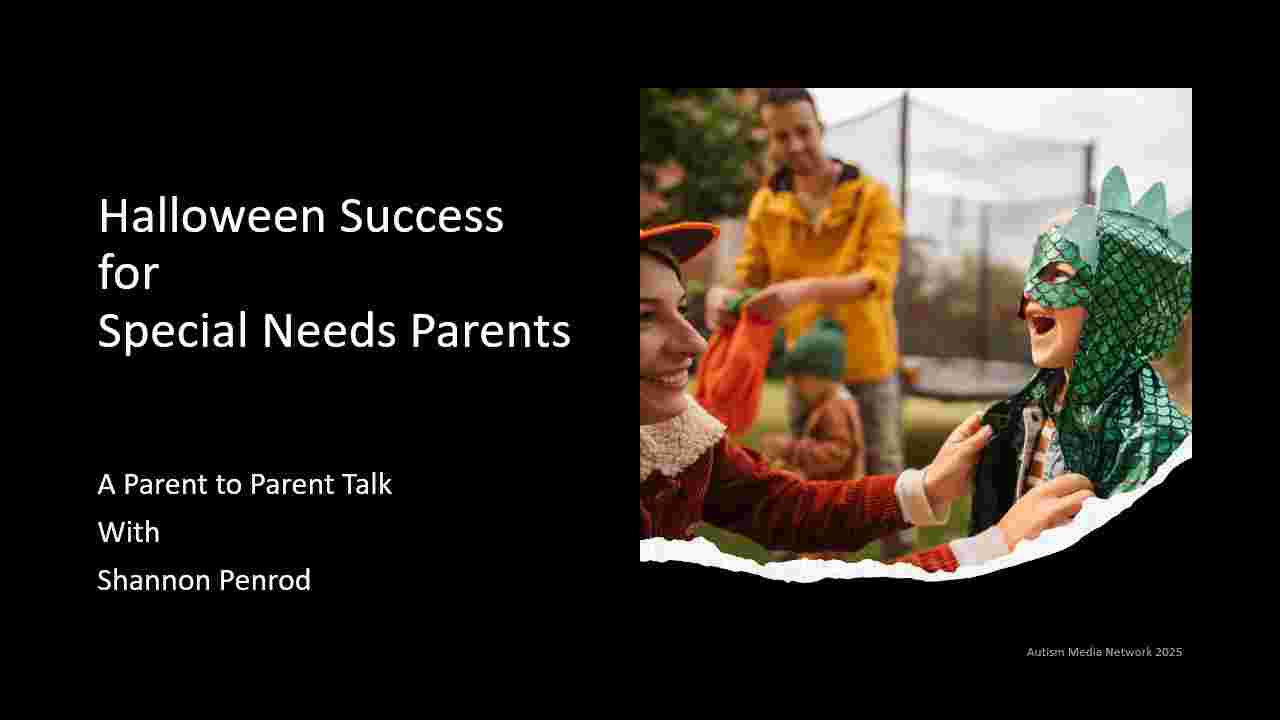 Halloween Success
for
Special Needs Parents

A Parent to Parent Talk
With
Shannon Penrod

Autism Media Network 2025